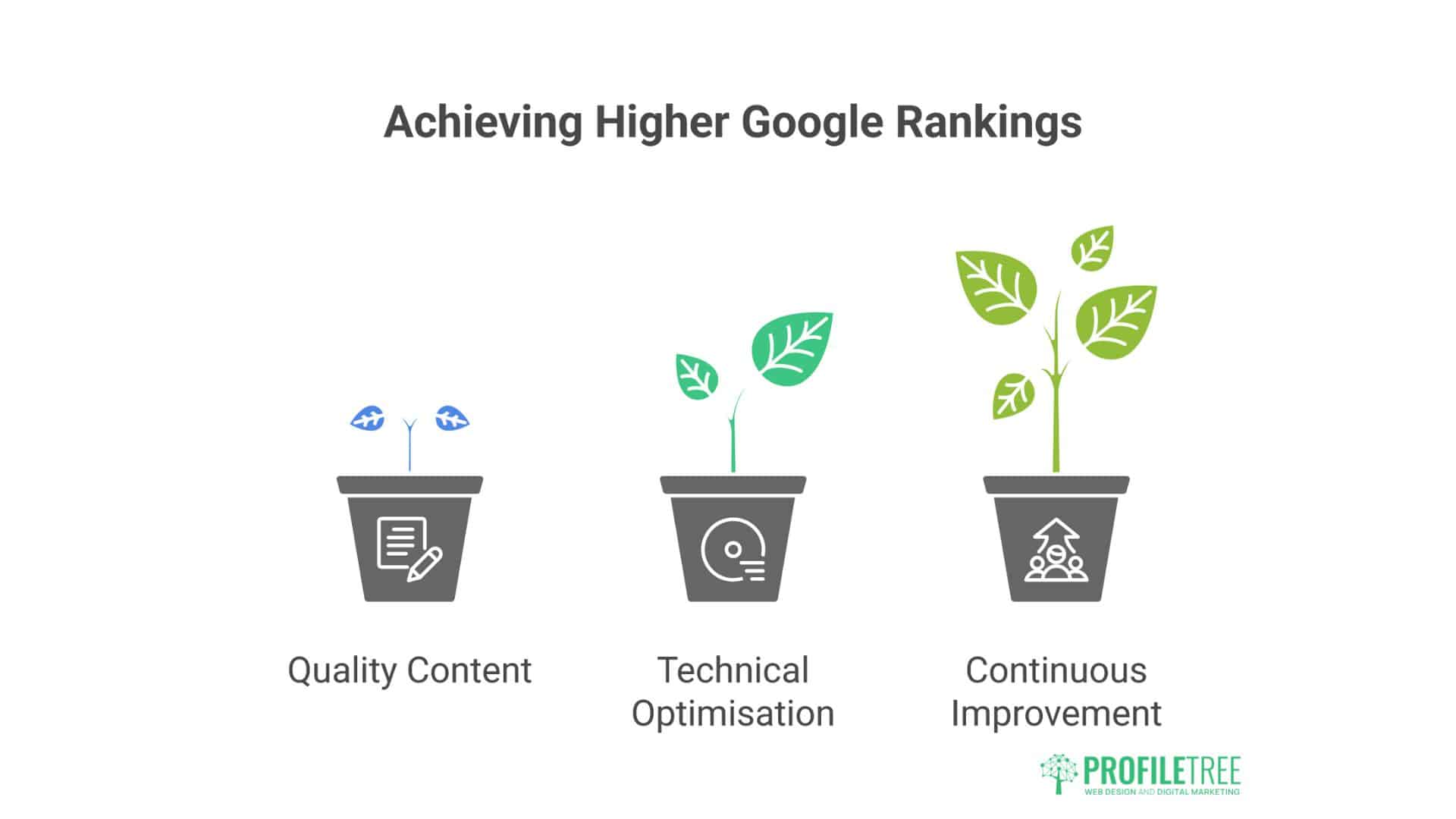 Achieving Higher Google Rankings

Quality Content

Technical Optimisation

Continuous Improvement

PROFILETREE
WEB DESIGN AND DIGITAL MARKETING